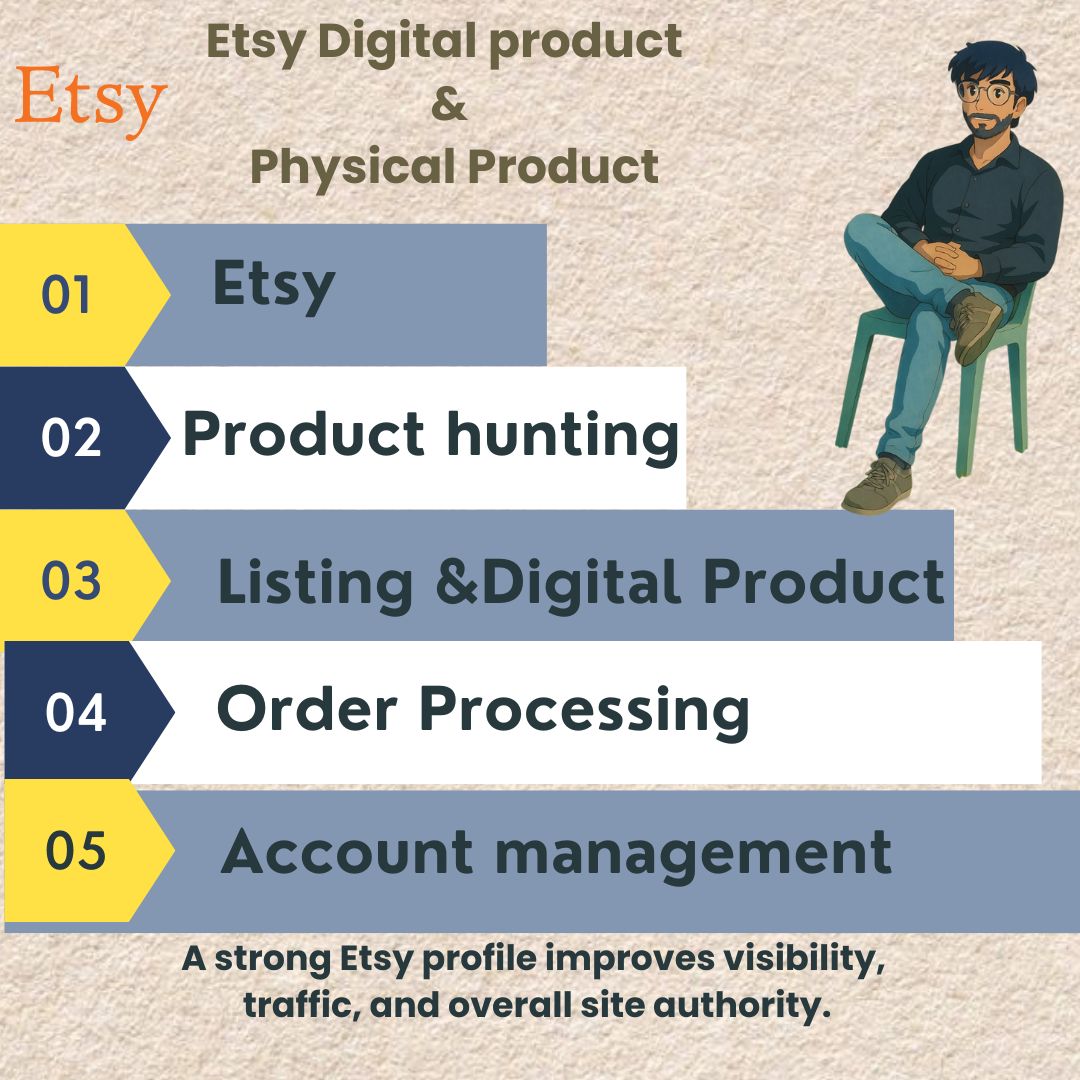 Etsy

Etsy Digital product
&
Physical Product

01 Etsy

02 Product hunting

03 Listing &Digital Product

04 Order Processing

05 Account management

A strong Etsy profile improves visibility, traffic, and overall site authority.